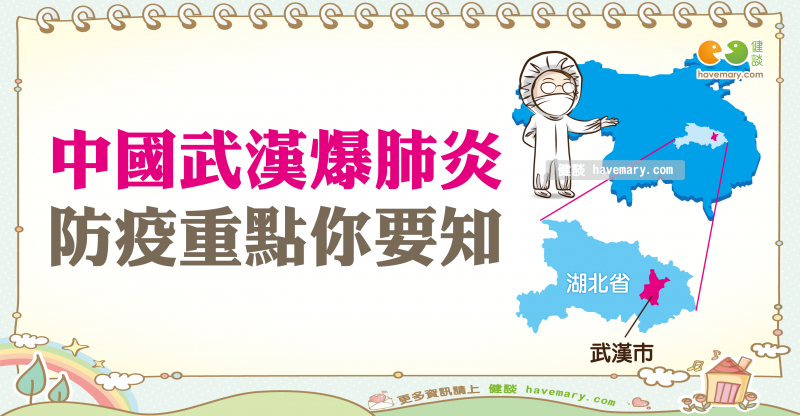 健談
havemary.com

中國武漢爆肺炎
防疫重點你要知

健談 havemary.com

湖北省

武漢市

更多資訊請上 健談 havemary.com